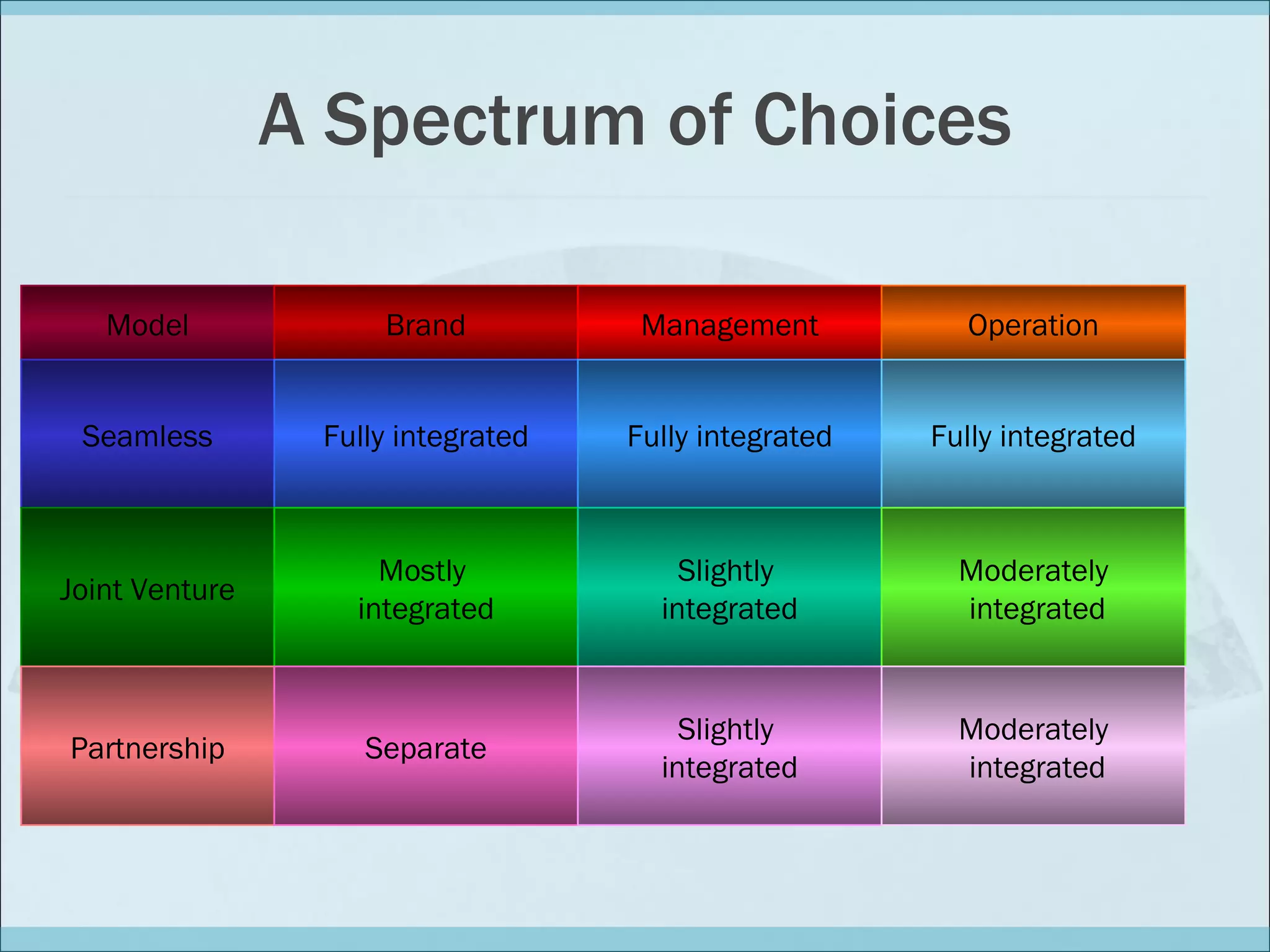 A Spectrum of Choices

| Model | Brand | Management | Operation |
|---|---|---|---|
| Seamless | Fully integrated | Fully integrated | Fully integrated |
| Joint Venture | Mostly integrated | Slightly integrated | Moderately integrated |
| Partnership | Separate | Slightly integrated | Moderately integrated |